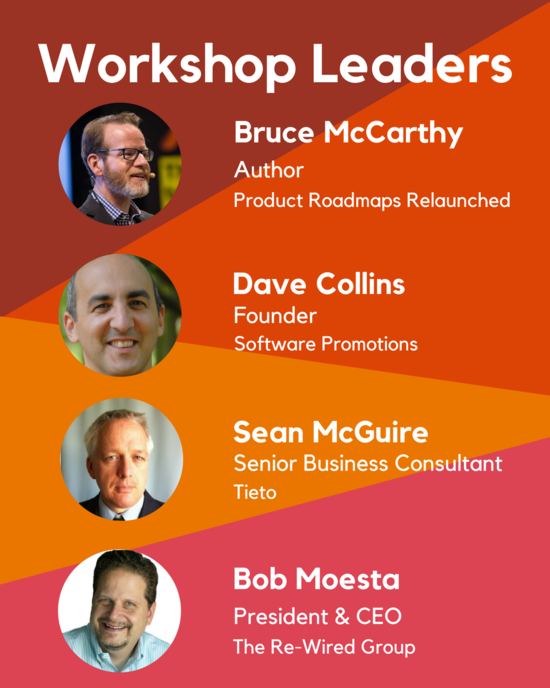 Workshop Leaders

Bruce McCarthy
Author
Product Roadmaps Relaunched

Dave Collins
Founder
Software Promotions

Sean McGuire
Senior Business Consultant
Tieto

Bob Moesta
President & CEO
The Re-Wired Group